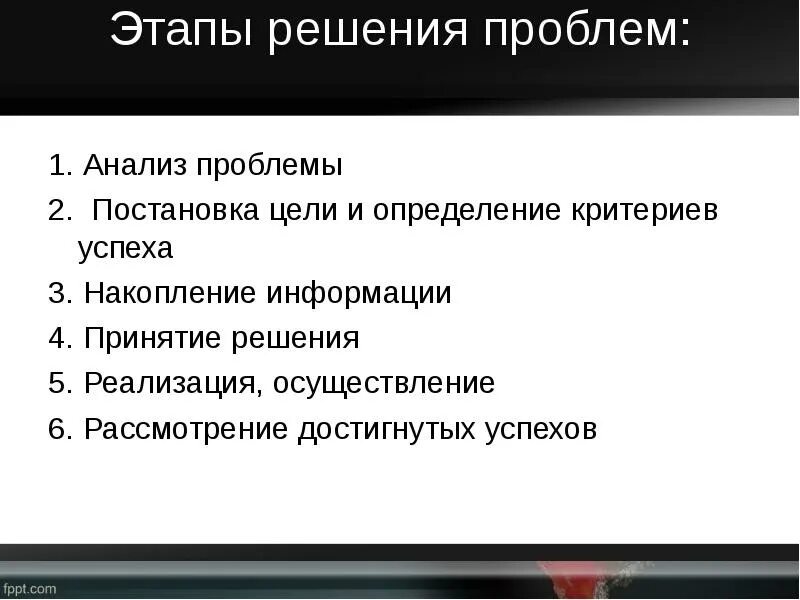 Этапы решения проблем:

1. Анализ проблемы
2. Постановка цели и определение критериев успеха
3. Накопление информации
4. Принятие решения
5. Реализация, осуществление
6. Рассмотрение достигнутых успехов

fppt.com